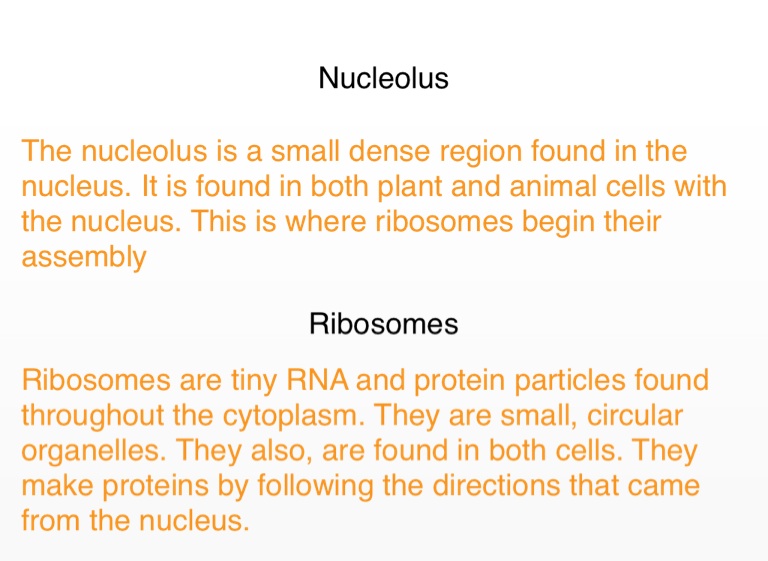 Nucleolus

The nucleolus is a small dense region found in the nucleus. It is found in both plant and animal cells with the nucleus. This is where ribosomes begin their assembly

Ribosomes

Ribosomes are tiny RNA and protein particles found throughout the cytoplasm. They are small, circular organelles. They also, are found in both cells. They make proteins by following the directions that came from the nucleus.